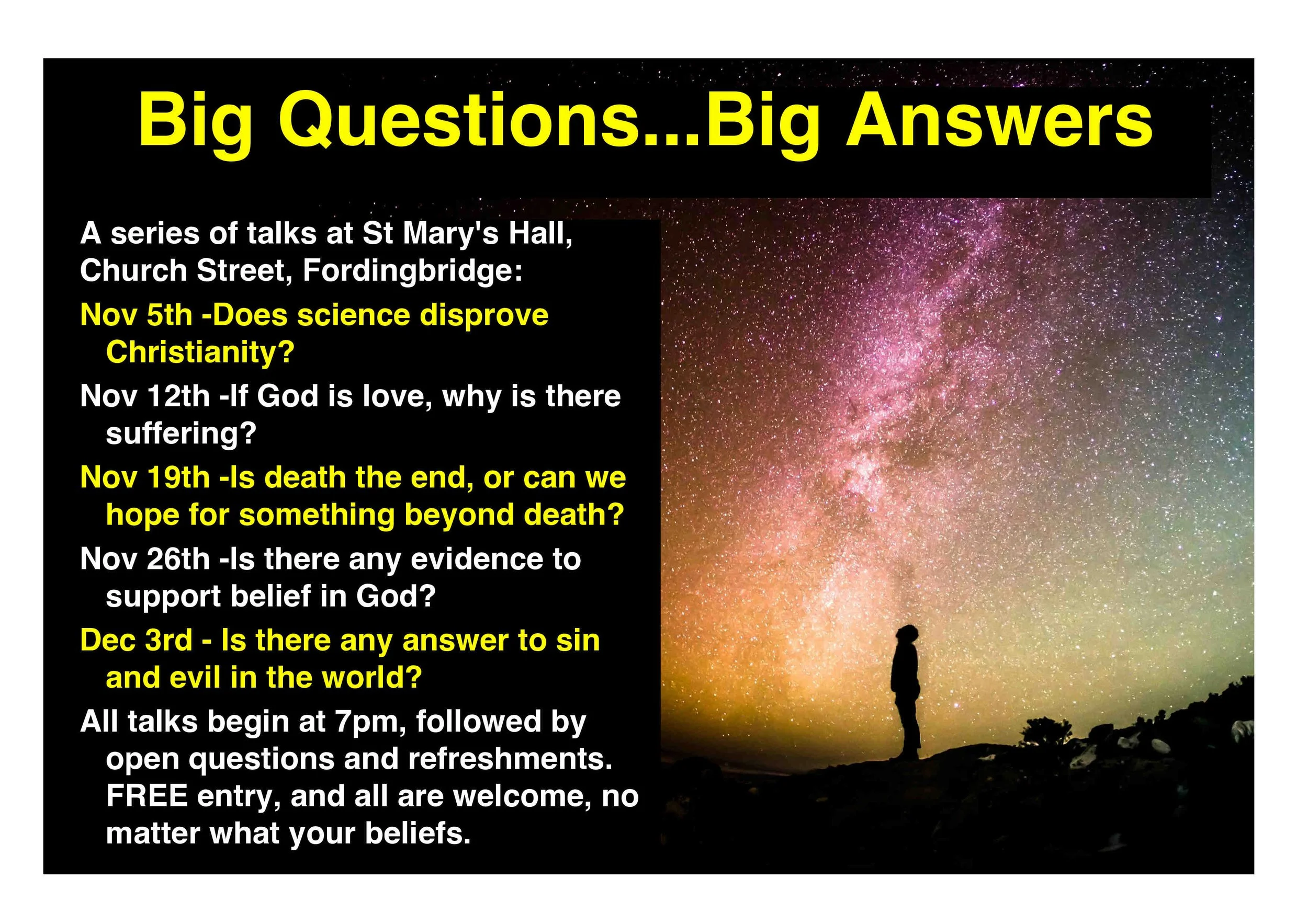 Big Questions...Big Answers

A series of talks at St Mary's Hall, Church Street, Fordingbridge:

Nov 5th -Does science disprove Christianity?

Nov 12th -If God is love, why is there suffering?

Nov 19th -Is death the end, or can we hope for something beyond death?

Nov 26th -Is there any evidence to support belief in God?

Dec 3rd - Is there any answer to sin and evil in the world?

All talks begin at 7pm, followed by open questions and refreshments. FREE entry, and all are welcome, no matter what your beliefs.